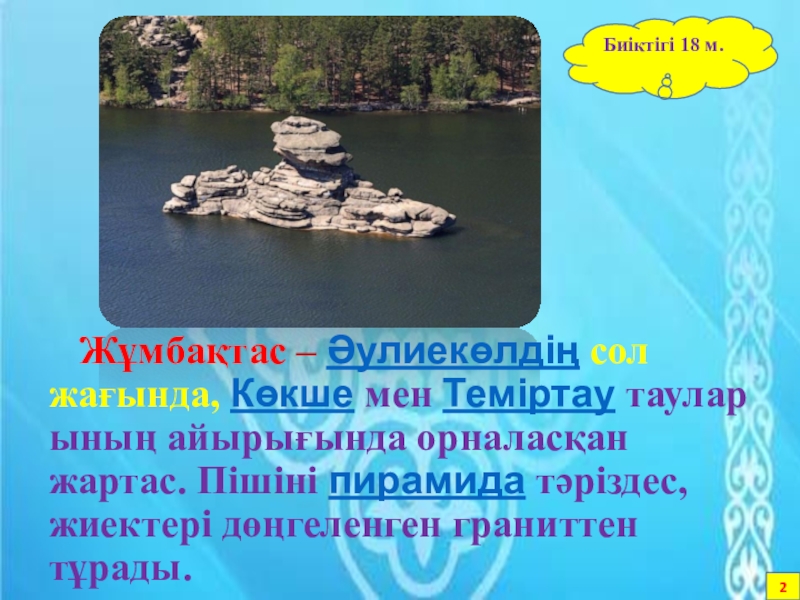 Биіктігі 18 м.

Жұмбақтас – Әулиекөлдің сол жағында, Көкше мен Теміртау таулар ының айырығында орналасқан жартас. Пішіні пирамида тәріздес, жиектері дөңгеленген граниттен тұрады.

2